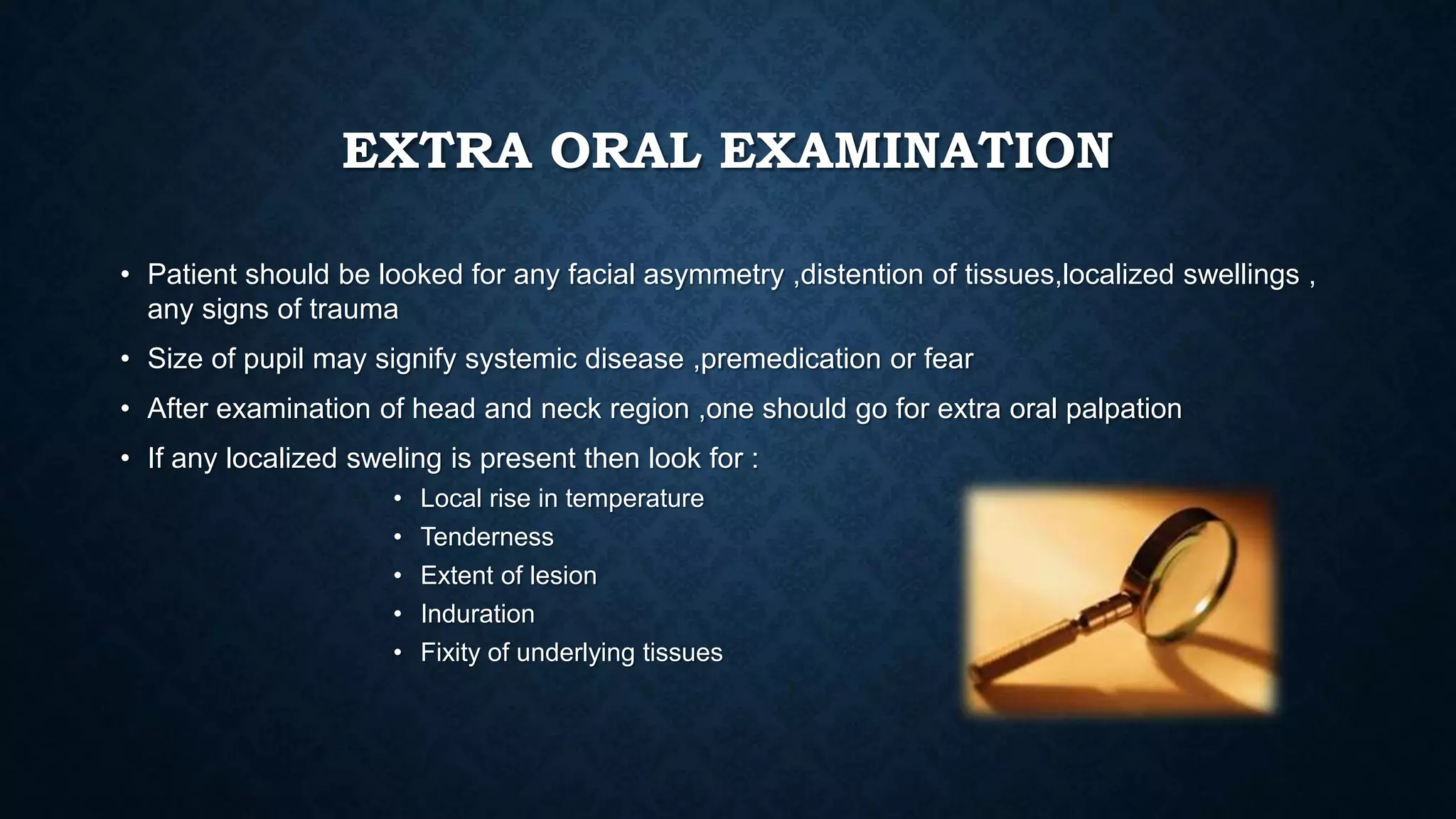 EXTRA ORAL EXAMINATION

• Patient should be looked for any facial asymmetry ,distention of tissues,localized swellings , any signs of trauma

• Size of pupil may signify systemic disease ,premedication or fear

• After examination of head and neck region ,one should go for extra oral palpation

• If any localized sweling is present then look for :

• Local rise in temperature

• Tenderness

• Extent of lesion

• Induration

• Fixity of underlying tissues